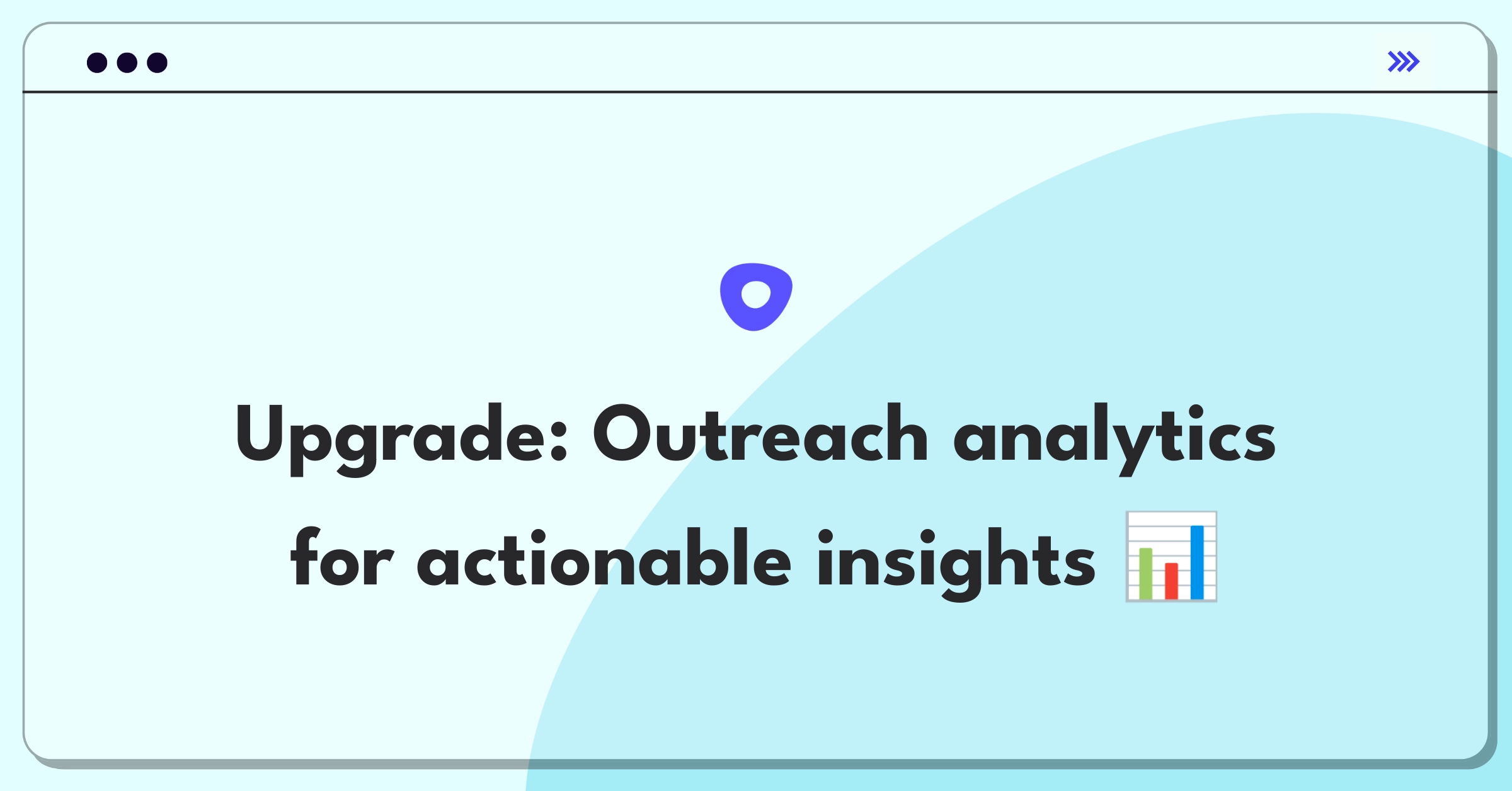 Upgrade: Outreach analytics for actionable insights 📊